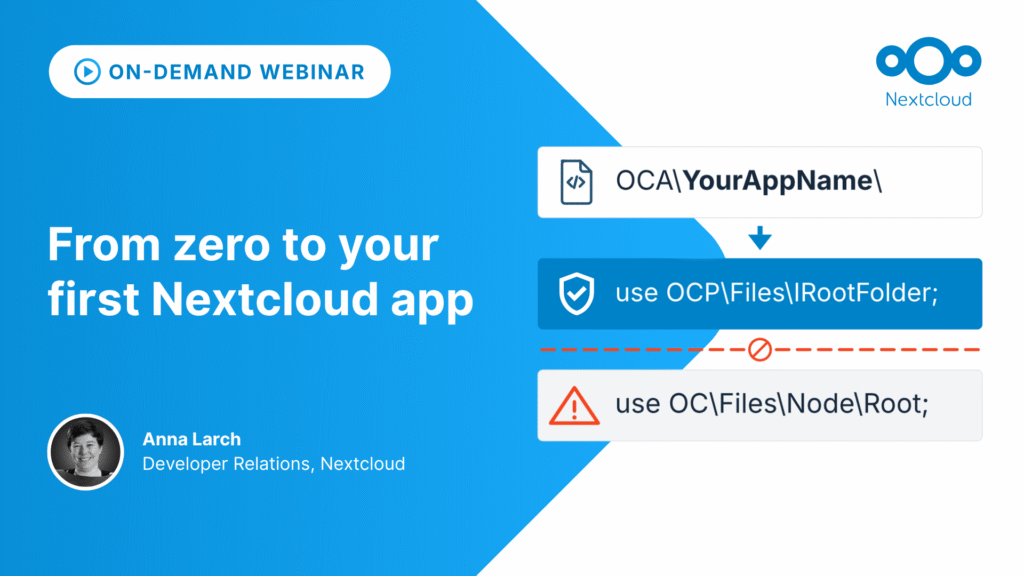 ON-DEMAND WEBINAR

From zero to your first Nextcloud app

Anna Larch
Developer Relations, Nextcloud

Nextcloud

OCA\YourAppName\

use OCP\Files\IRootFolder;

use OC\Files\Node\Root;